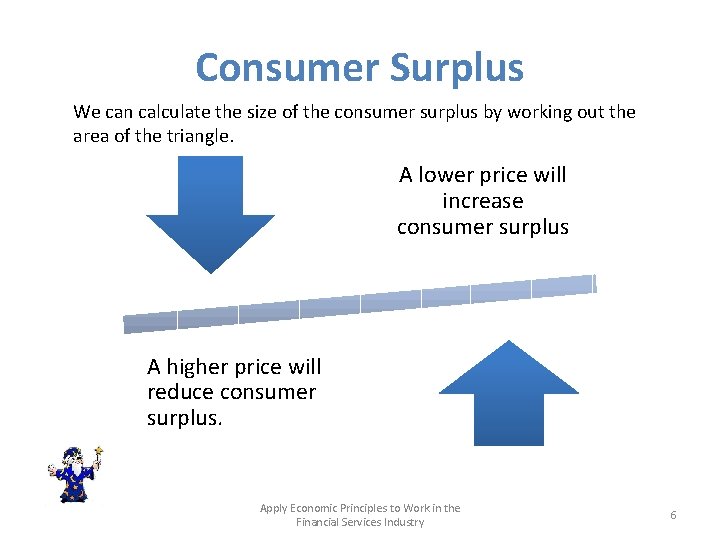 Consumer Surplus

We can calculate the size of the consumer surplus by working out the area of the triangle.

A lower price will increase consumer surplus

A higher price will reduce consumer surplus.

Apply Economic Principles to Work in the Financial Services Industry

6